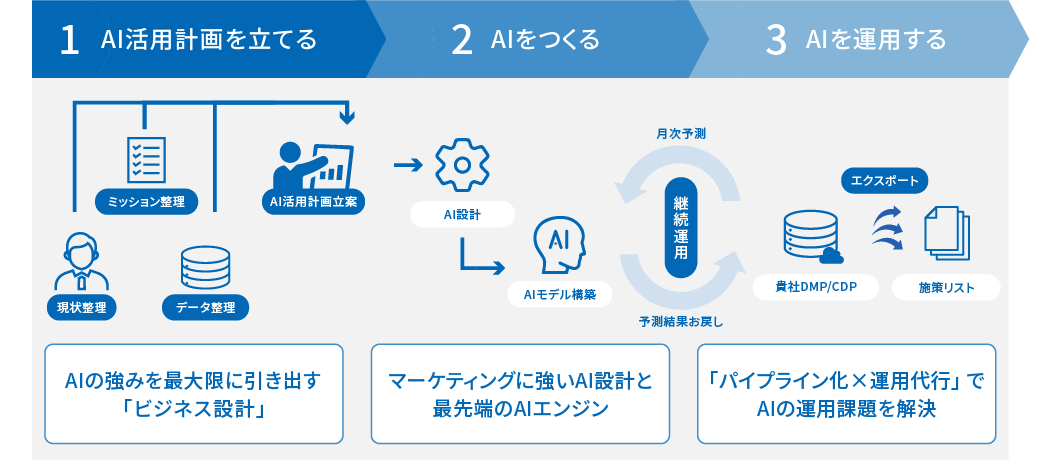 1 AI活用計画を立てる

2 AIをつくる

3 AIを運用する

ミッション整理

AI活用計画立案

現状整理

データ整理

AI設計

AI

AIモデル構築

月次予測

継続運用

予測結果お戻し

エクスポート

貴社DMP/CDP

施策リスト

AIの強みを最大限に引き出す「ビジネス設計」

マーケティングに強いAI設計と最先端のAIエンジン

「パイプライン化×運用代行」でAIの運用課題を解決